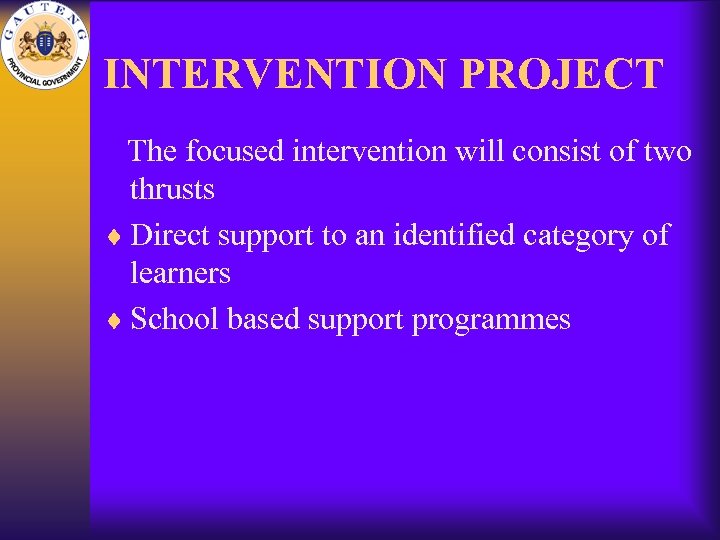 GAUTENG
PROVINCIAL GOVERNMENT

INTERVENTION PROJECT

The focused intervention will consist of two thrusts

♦ Direct support to an identified category of learners

♦ School based support programmes